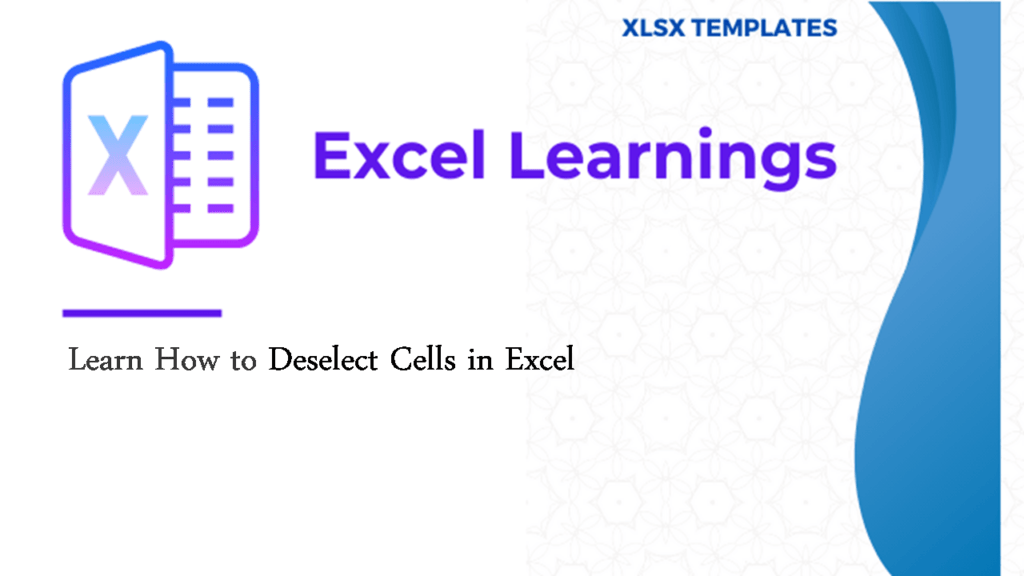 XLSX TEMPLATES

X

Excel Learnings

Learn How to Deselect Cells in Excel